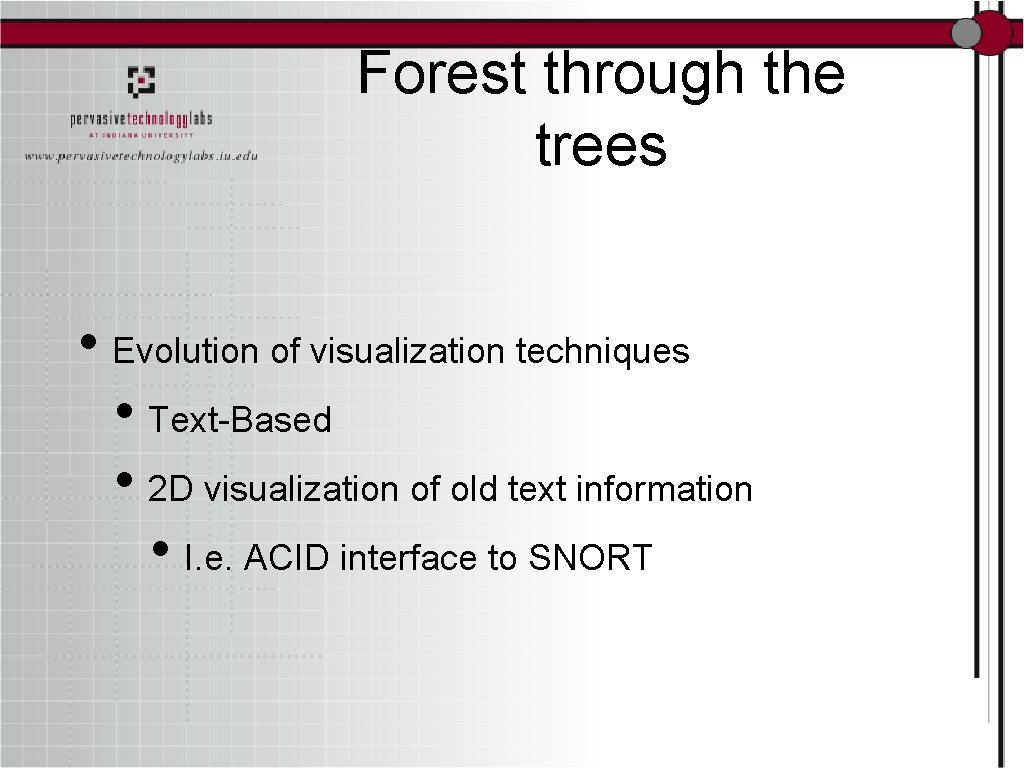 pervasivetechnologylabs
AT INDIANA UNIVERSITY
www.pervasivetechnologylabs.iu.edu

Forest through the trees

• Evolution of visualization techniques
• Text-Based
• 2D visualization of old text information
• I.e. ACID interface to SNORT